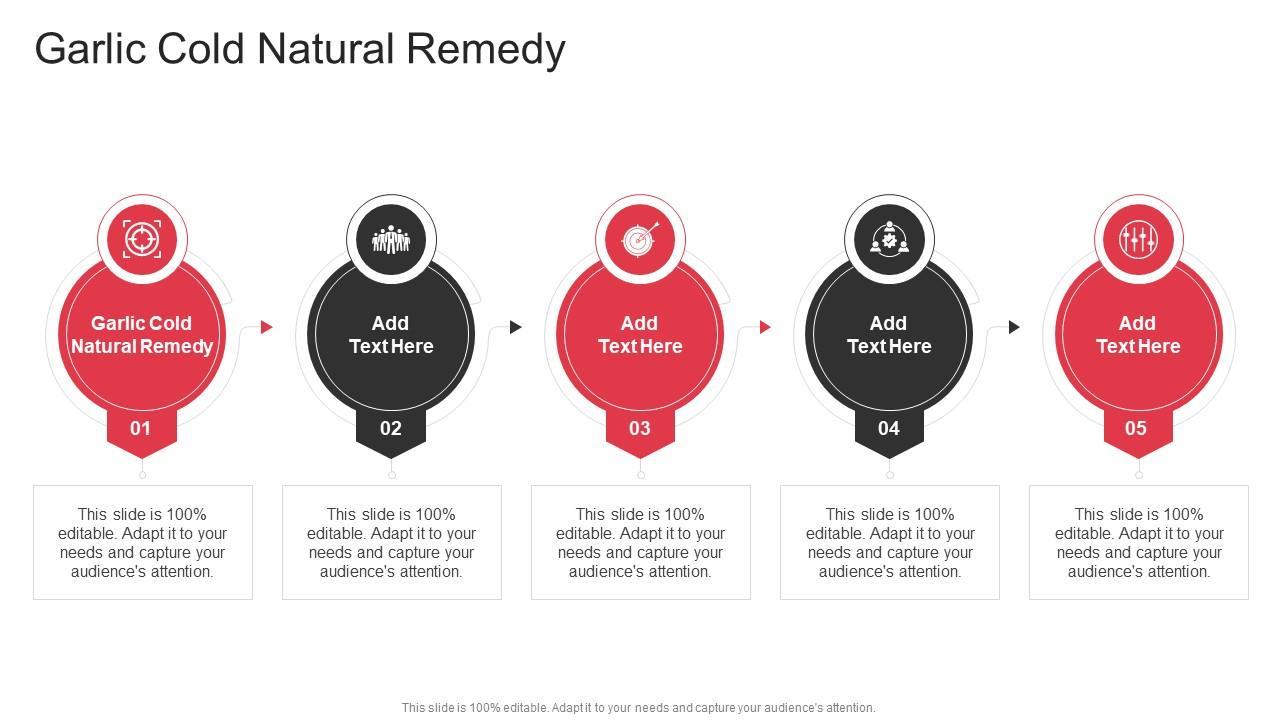 Garlic Cold Natural Remedy

Garlic Cold Natural Remedy

01

This slide is 100% editable. Adapt it to your needs and capture your audience's attention.

Add Text Here

02

This slide is 100% editable. Adapt it to your needs and capture your audience's attention.

Add Text Here

03

This slide is 100% editable. Adapt it to your needs and capture your audience's attention.

Add Text Here

04

This slide is 100% editable. Adapt it to your needs and capture your audience's attention.

Add Text Here

05

This slide is 100% editable. Adapt it to your needs and capture your audience's attention.

This slide is 100% editable. Adapt it to your needs and capture your audience's attention.